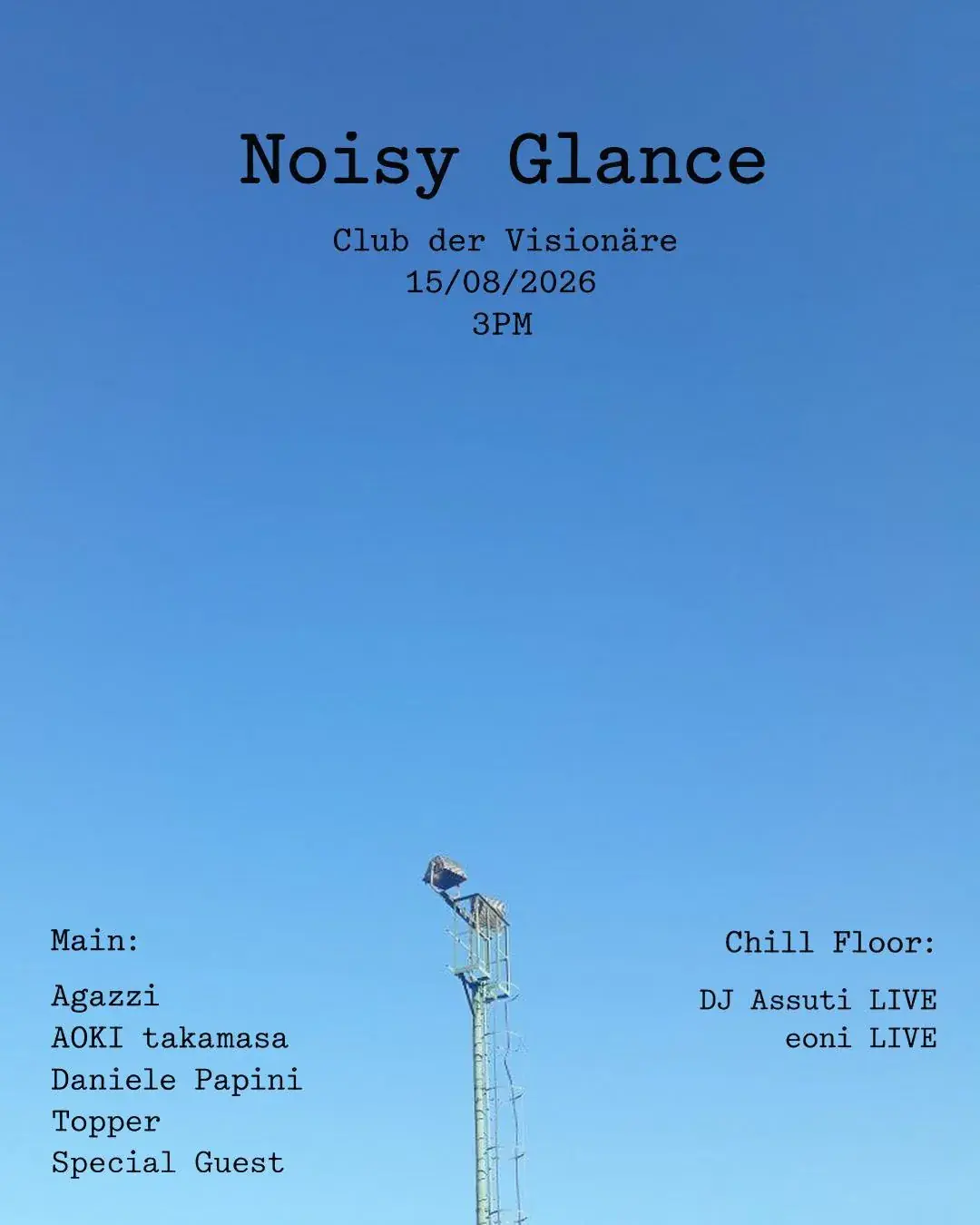 Noisy Glance

Club der Visionäre
15/08/2026
3PM

Main:

Agazzi
AOKI takamasa
Daniele Papini
Topper
Special Guest

Chill Floor:

DJ Assuti LIVE
eoni LIVE